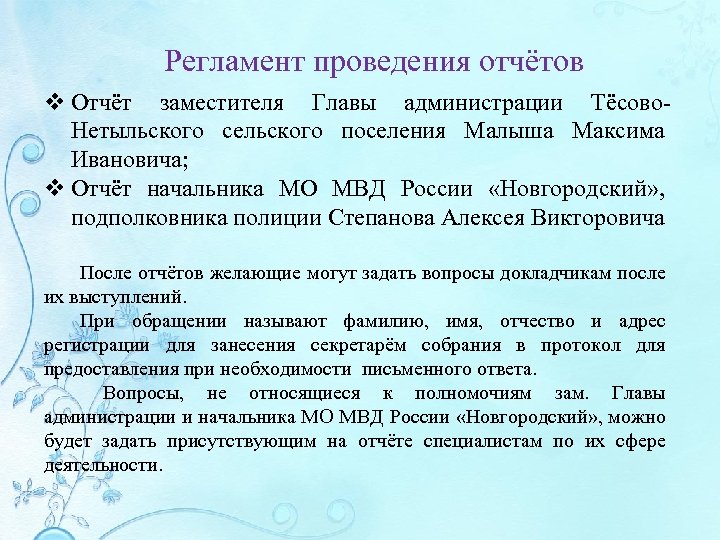 Регламент проведения отчётов

❖ Отчёт заместителя Главы администрации Тёсово-Нетыльского сельского поселения Малыша Максима Ивановича;

❖ Отчёт начальника МО МВД России «Новгородский», подполковника полиции Степанова Алексея Викторовича

После отчётов желающие могут задать вопросы докладчикам после их выступлений.

При обращении называют фамилию, имя, отчество и адрес регистрации для занесения секретарём собрания в протокол для предоставления при необходимости письменного ответа.

Вопросы, не относящиеся к полномочиям зам. Главы администрации и начальника МО МВД России «Новгородский», можно будет задать присутствующим на отчёте специалистам по их сфере деятельности.